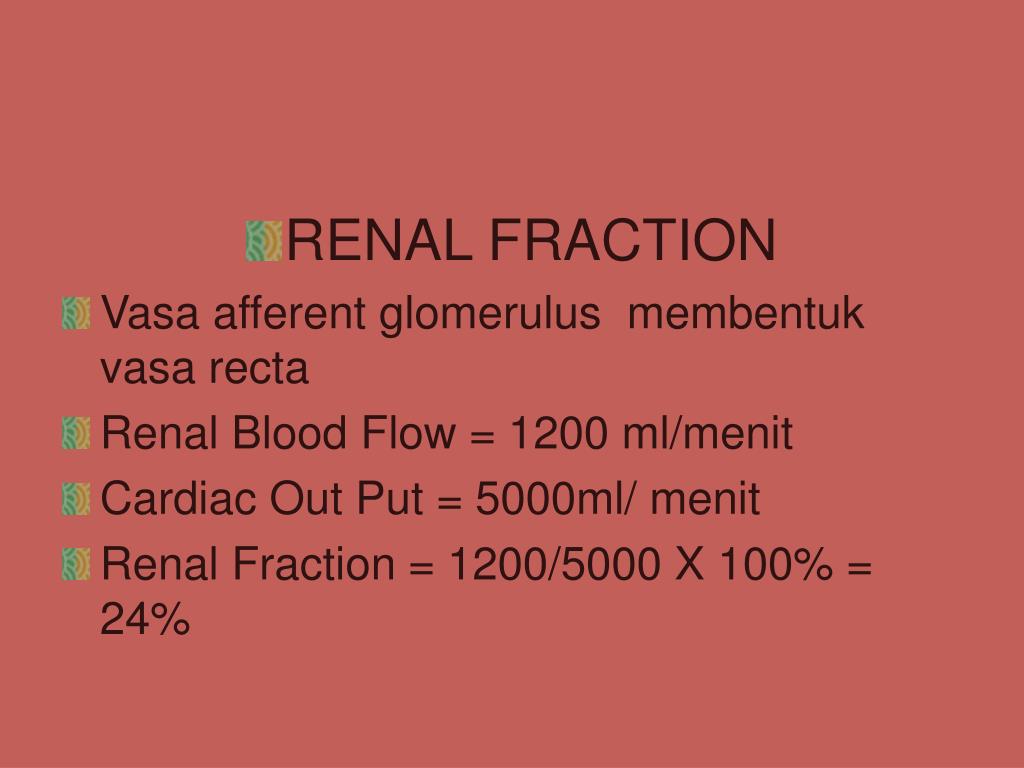 RENAL FRACTION

Vasa afferent glomerulus membentuk vasa recta

Renal Blood Flow = 1200 ml/menit

Cardiac Out Put = 5000ml/ menit

Renal Fraction = 1200/5000 X 100% = 24%